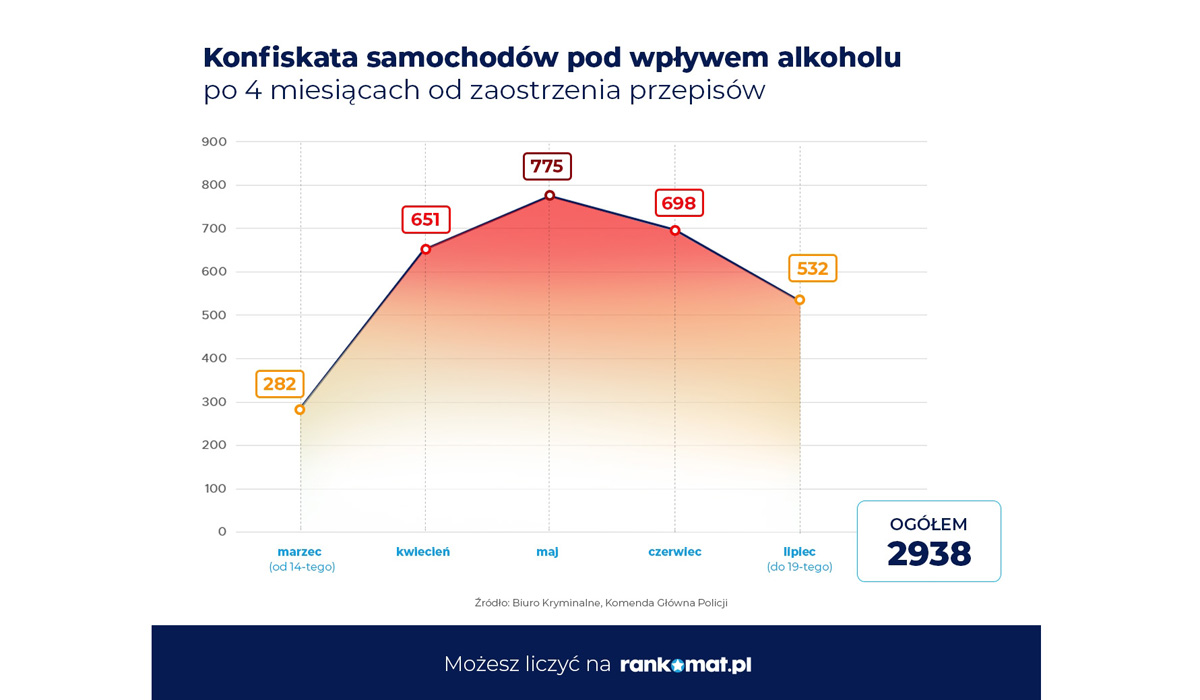 Konfiskata samochodów pod wpływem alkoholu
po 4 miesiącach od zaostrzenia przepisów

900
800
700
600
500
400
300
200
100
0

282
651
775
698
532

marzec (od 14-tego)
kwiecień
maj
czerwiec
lipiec (do 19-tego)

OGÓŁEM
2938

Źródło: Biuro Kryminalne, Komenda Główna Policji

Możesz liczyć na rankomat.pl